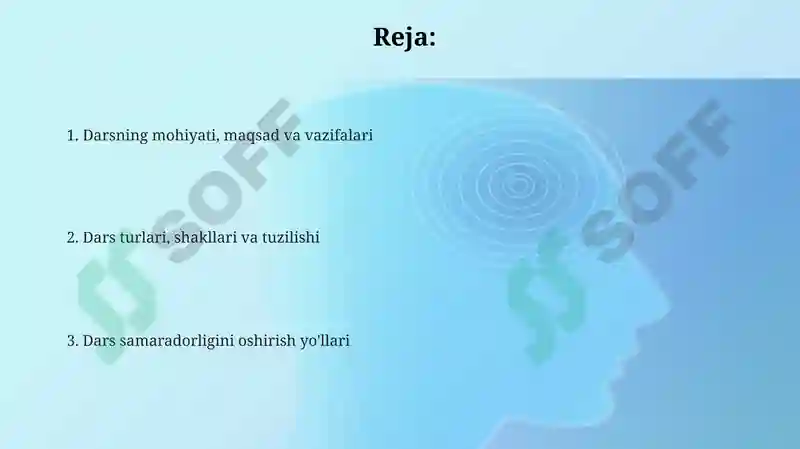 Reja:

1. Darsning mohiyati, maqsad va vazifalari

2. Dars turlari, shakllari va tuzilishi

3. Dars samaradorligini oshirish yo'llari

SOFF

SOFF